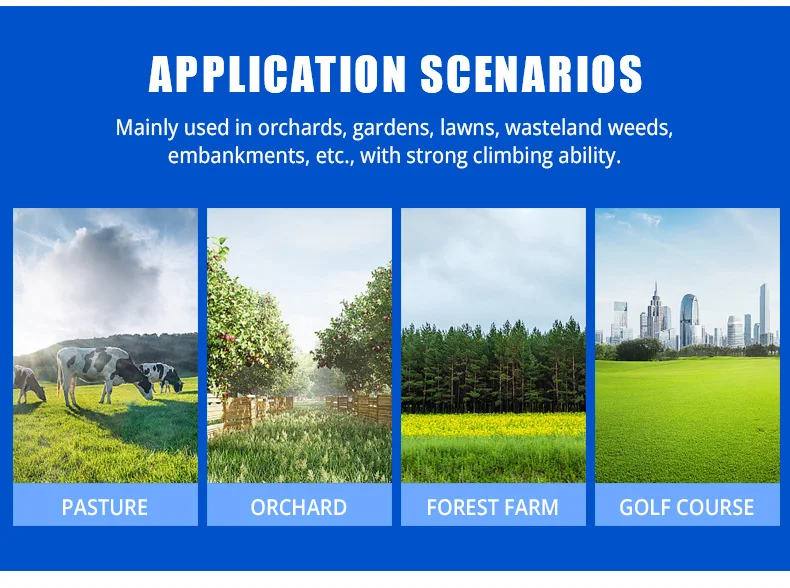 APPLICATION SCENARIOS

Mainly used in orchards, gardens, lawns, wasteland weeds, embankments, etc., with strong climbing ability.

PASTURE

ORCHARD

FOREST FARM

GOLF COURSE